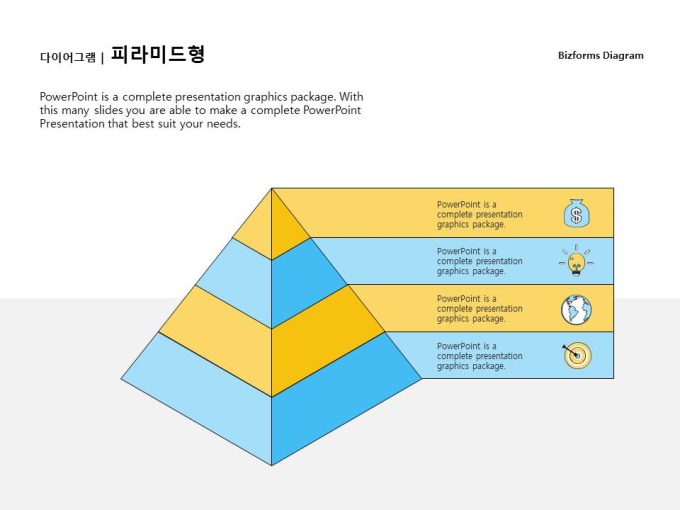 다이어그램 | 피라미드형

Bizforms Diagram

PowerPoint is a complete presentation graphics package. With this many slides you are able to make a complete PowerPoint Presentation that best suit your needs.

PowerPoint is a complete presentation graphics package.

PowerPoint is a complete presentation graphics package.

PowerPoint is a complete presentation graphics package.

PowerPoint is a complete presentation graphics package.